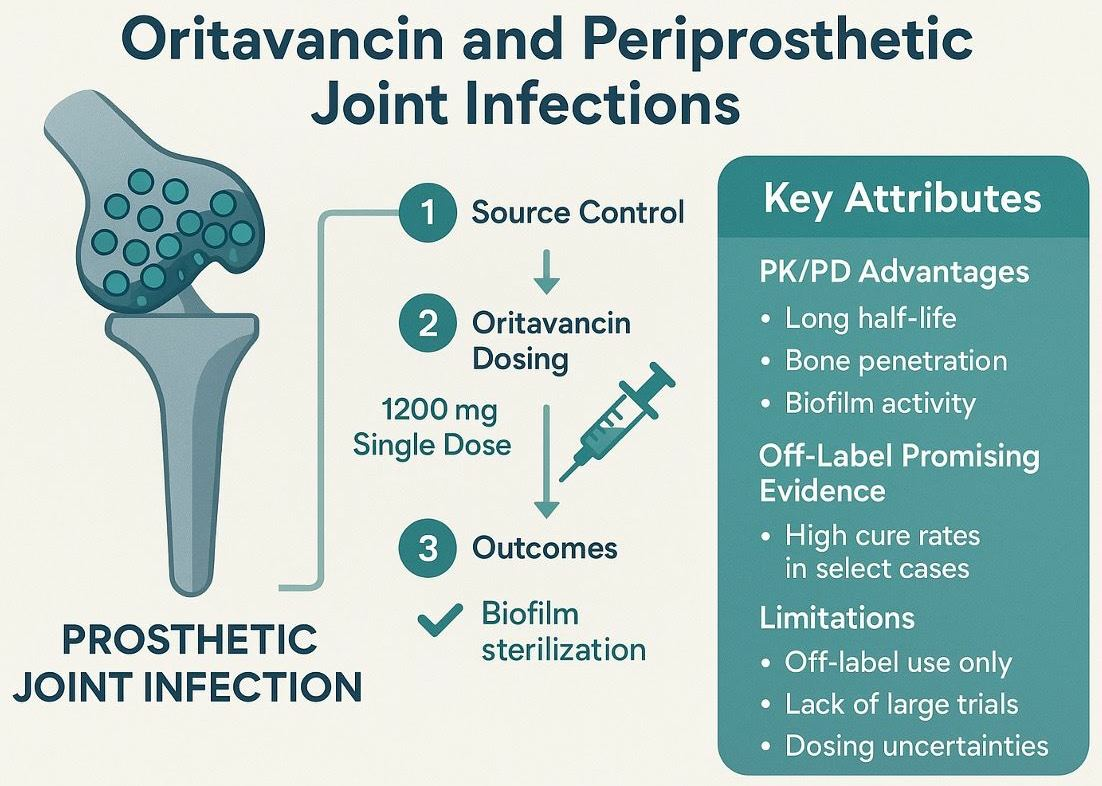 Oritavancin and Periprosthetic Joint Infections

PROSTHETIC JOINT INFECTION

1 Source Control

2 Oritavancin Dosing

1200 mg Single Dose

3 Outcomes

Biofilm sterilization

Key Attributes

PK/PD Advantages
• Long half-life
• Bone penetration
• Biofilm activity

Off-Label Promising Evidence
• High cure rates in select cases

Limitations
• Off-label use only
• Lack of large trials
• Dosing uncertainties